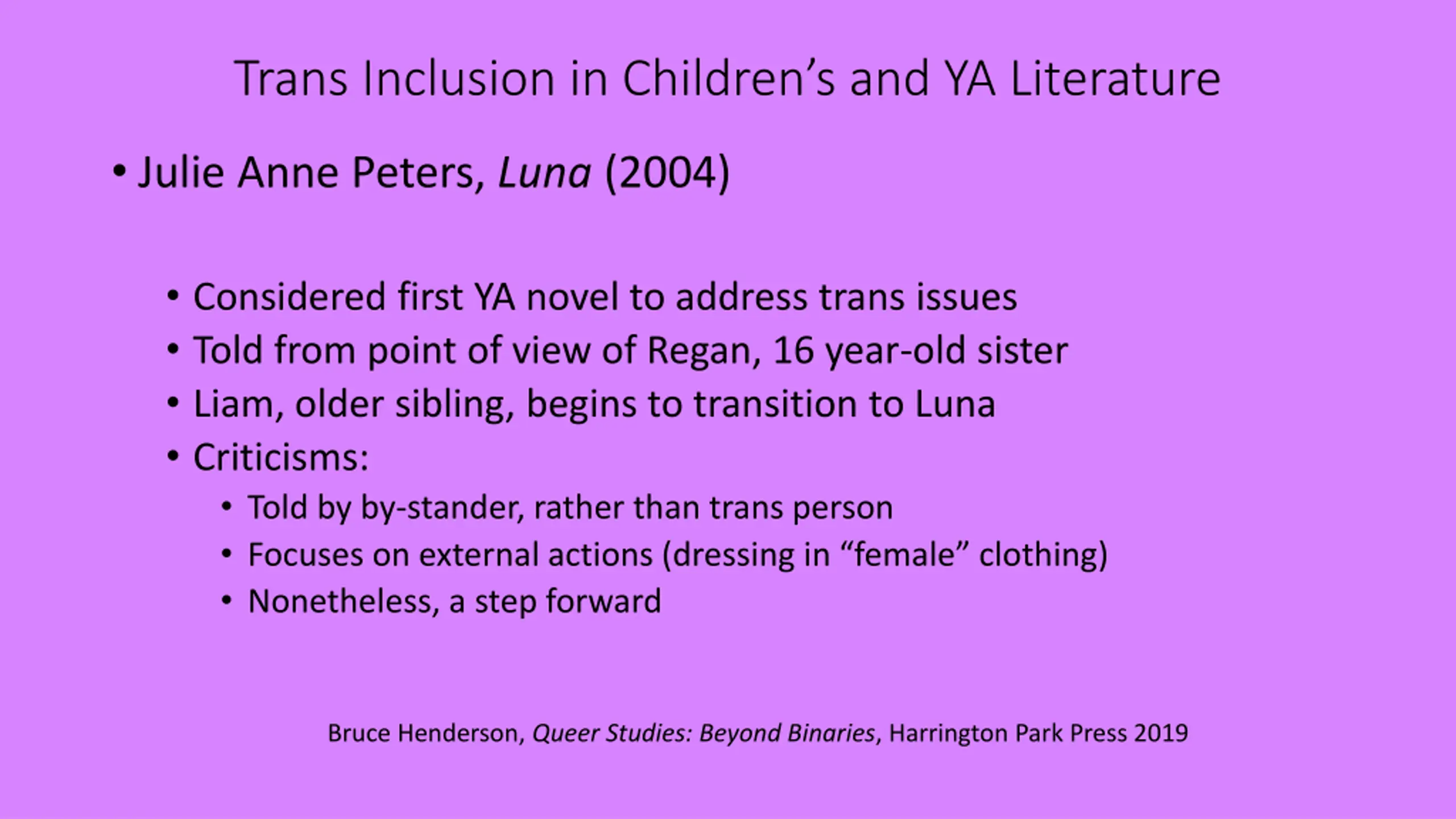 Trans Inclusion in Children’s and YA Literature

• Julie Anne Peters, Luna (2004)

• Considered first YA novel to address trans issues
• Told from point of view of Regan, 16 year-old sister
• Liam, older sibling, begins to transition to Luna
• Criticisms:
  • Told by by-stander, rather than trans person
  • Focuses on external actions (dressing in “female” clothing)
  • Nonetheless, a step forward

Bruce Henderson, Queer Studies: Beyond Binaries, Harrington Park Press 2019